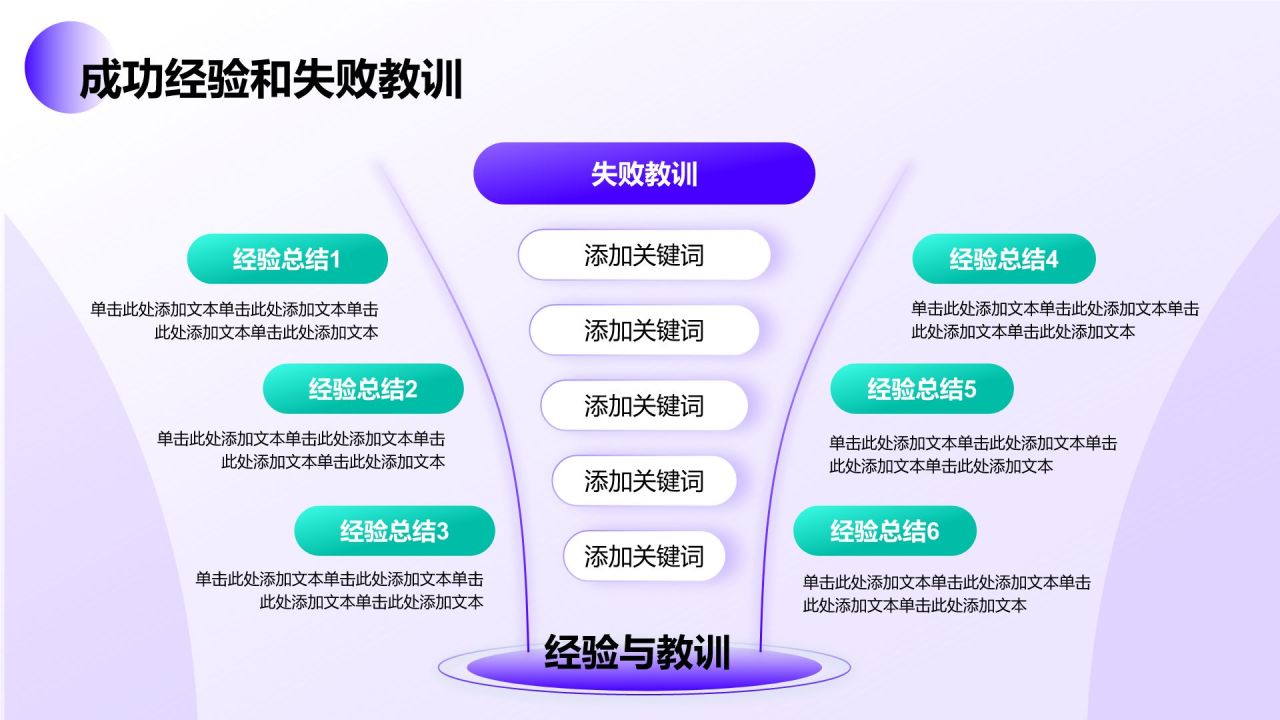 成功经验和失败教训

失败教训

经验总结1

单击此处添加文本单击此处添加文本单击此处添加文本单击此处添加文本

经验总结2

单击此处添加文本单击此处添加文本单击此处添加文本单击此处添加文本

经验总结3

单击此处添加文本单击此处添加文本单击此处添加文本单击此处添加文本

添加关键词

添加关键词

添加关键词

添加关键词

添加关键词

经验总结4

单击此处添加文本单击此处添加文本单击此处添加文本单击此处添加文本

经验总结5

单击此处添加文本单击此处添加文本单击此处添加文本单击此处添加文本

经验总结6

单击此处添加文本单击此处添加文本单击此处添加文本单击此处添加文本

经验与教训